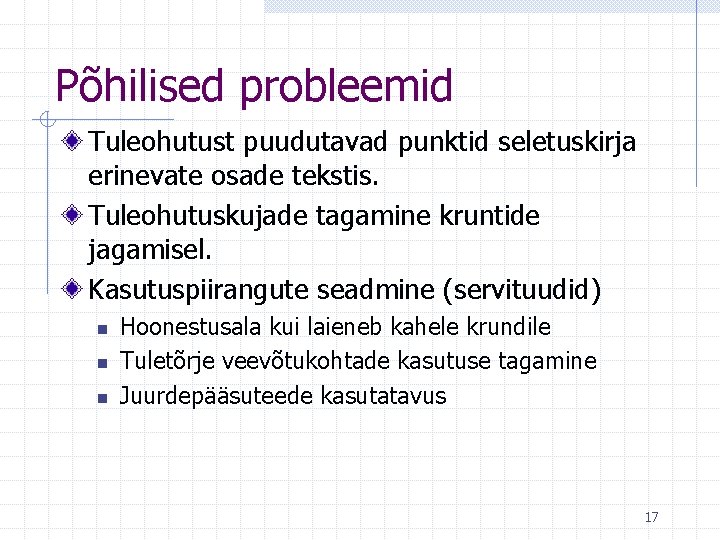 Põhilised probleemid

Tuleohutust puudutavad punktid seletuskirja erinevate osade tekstis.

Tuleohutuskujade tagamine kruntide jagamisel.

Kasutuspiirangute seadmine (servituudid)

Hoonestusala kui laieneb kahele krundile

Tuletõrje veevõtukohtade kasutuse tagamine

Juurdepääsuteede kasutatavus

17